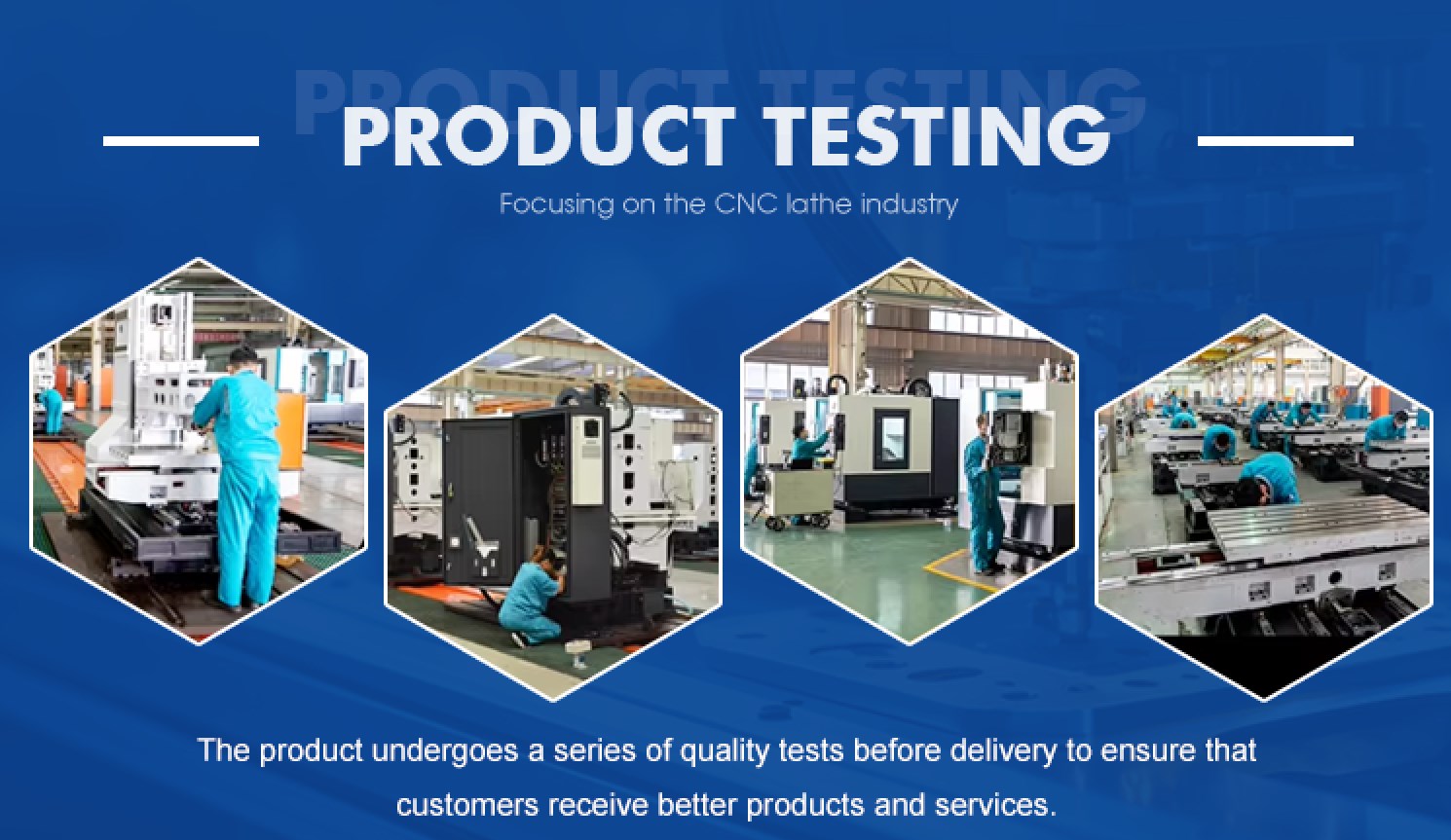 PRODUCT TESTING

PRODUCT TESTING

Focusing on the CNC lathe industry

The product undergoes a series of quality tests before delivery to ensure that customers receive better products and services.